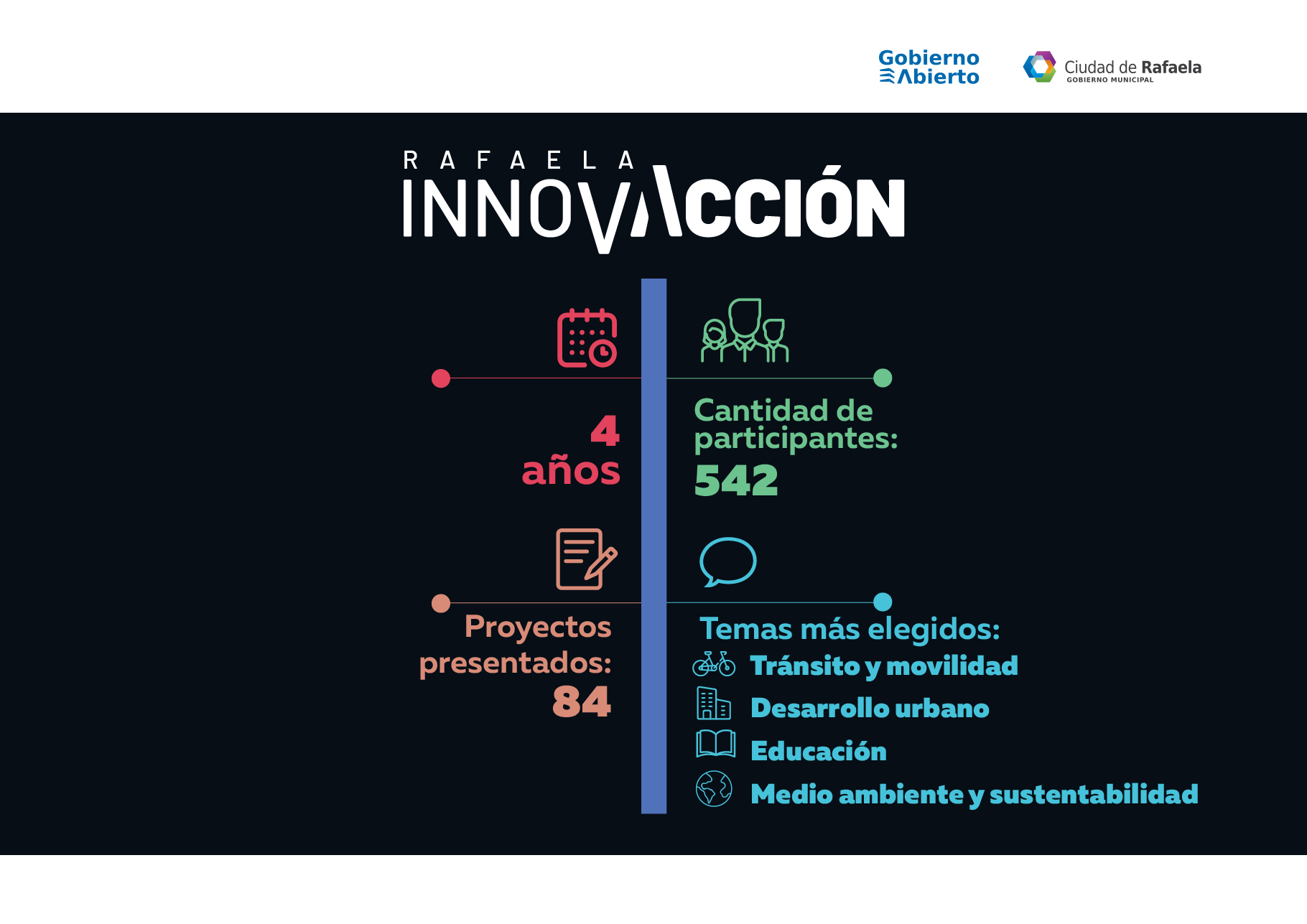 Gobierno Abierto

Ciudad de Rafaela
GOBIERNO MUNICIPAL

RAFAELA
INNOVACCIÓN

4 años

Cantidad de participantes:
542

Proyectos presentados:
84

Temas más elegidos:
Tránsito y movilidad
Desarrollo urbano
Educación
Medio ambiente y sustentabilidad